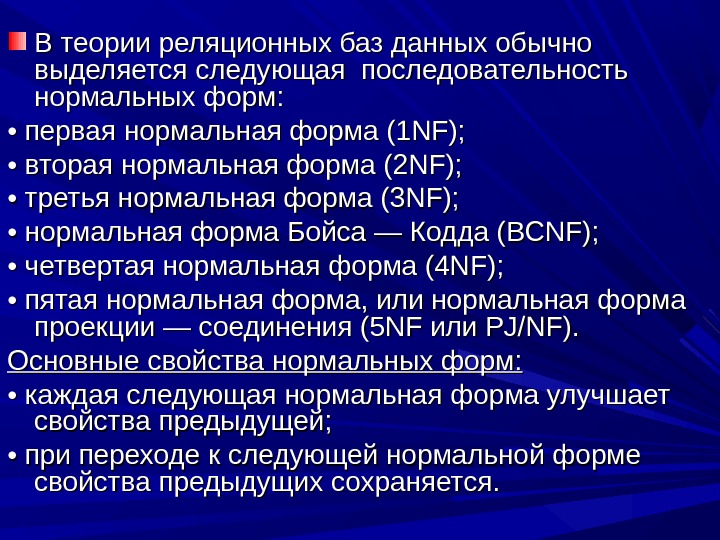 В теории реляционных баз данных обычно выделяется следующая последовательность нормальных форм:

• первая нормальная форма (1NF);

• вторая нормальная форма (2NF);

• третья нормальная форма (3NF);

• нормальная форма Бойса — Кодда (BCNF);

• четвертая нормальная форма (4NF);

• пятая нормальная форма, или нормальная форма проекции — соединения (5NF или PJ/NF).

Основные свойства нормальных форм:

• каждая следующая нормальная форма улучшает свойства предыдущей;

• при переходе к следующей нормальной форме свойства предыдущих сохраняется.